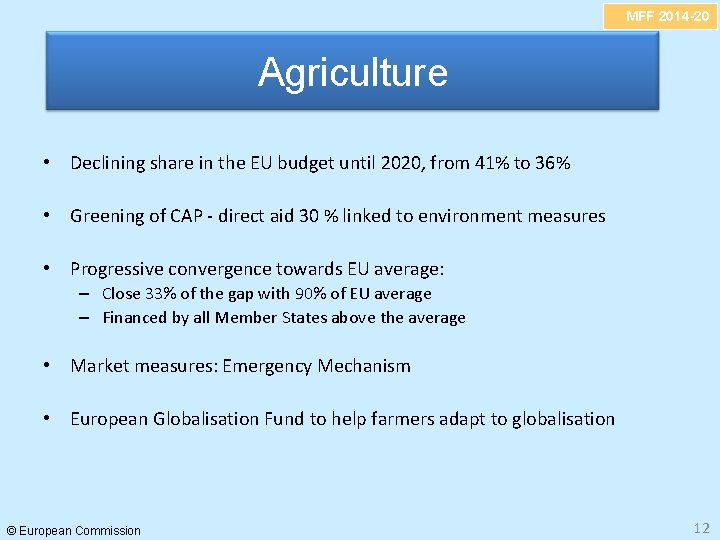 MFF 2014-20

Agriculture

• Declining share in the EU budget until 2020, from 41% to 36%

• Greening of CAP - direct aid 30 % linked to environment measures

• Progressive convergence towards EU average:
– Close 33% of the gap with 90% of EU average
– Financed by all Member States above the average

• Market measures: Emergency Mechanism

• European Globalisation Fund to help farmers adapt to globalisation

© European Commission

12